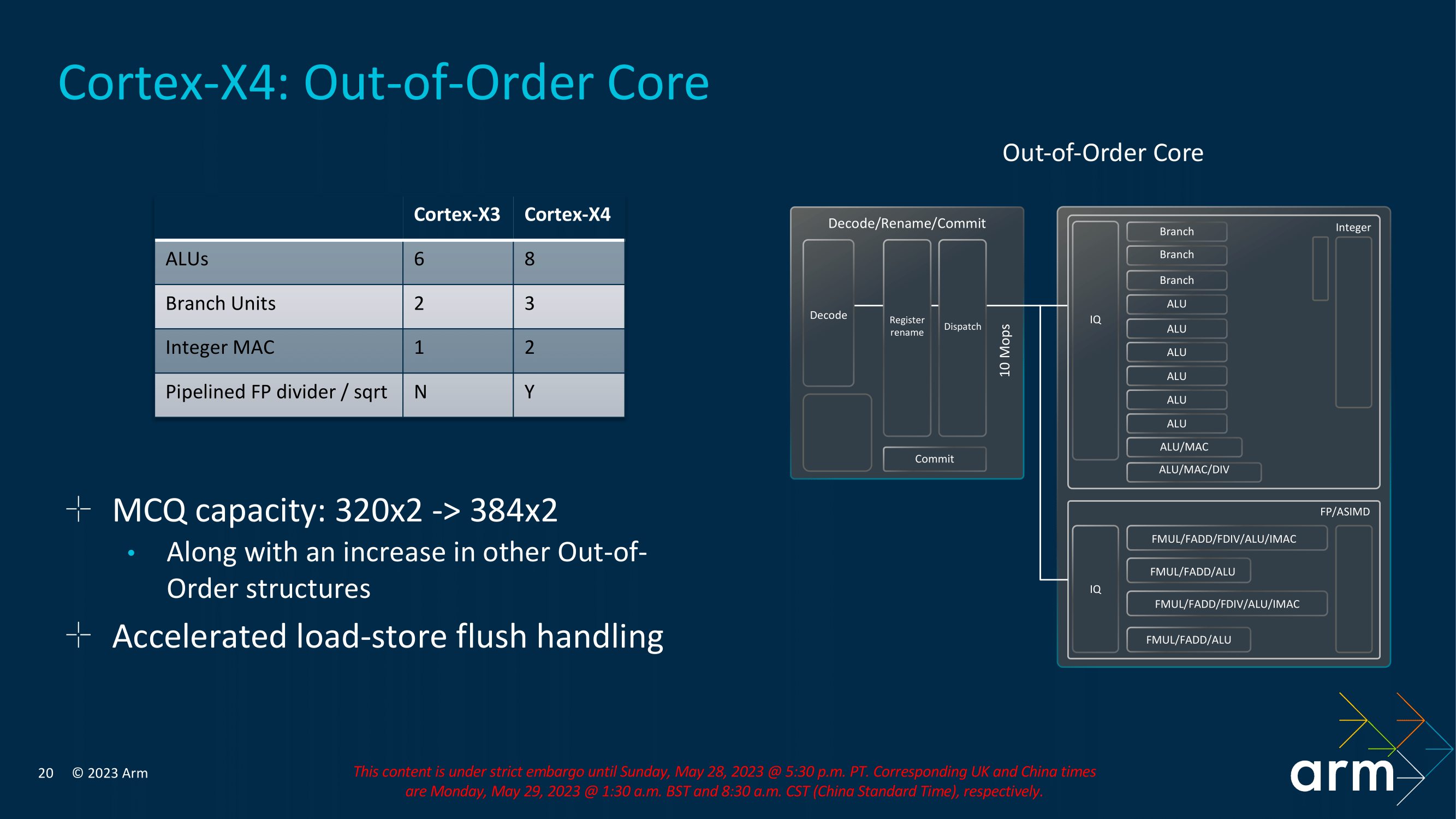 Cortex-X4: Out-of-Order Core

| | Cortex-X3 | Cortex-X4 |
|---|---|---|
| ALUs | 6 | 8 |
| Branch Units | 2 | 3 |
| Integer MAC | 1 | 2 |
| Pipelined FP divider / sqrt | N | Y |

MCQ capacity: 320x2 -> 384x2
• Along with an increase in other Out-of-Order structures

Accelerated load-store flush handling

Out-of-Order Core

Decode/Rename/Commit

Decode

Register rename

Dispatch

Commit

10 Mops

Integer

IQ

Branch

Branch

Branch

ALU

ALU

ALU

ALU

ALU

ALU

ALU/MAC

ALU/MAC/DIV

FP/ASIMD

IQ

FMUL/FADD/FDIV/ALU/IMAC

FMUL/FADD/ALU

FMUL/FADD/FDIV/ALU/IMAC

FMUL/FADD/ALU

20 © 2023 Arm

This content is under strict embargo until Sunday, May 28, 2023 @ 5:30 p.m. PT. Corresponding UK and China times are Monday, May 29, 2023 @ 1:30 a.m. BST and 8:30 a.m. CST (China Standard Time), respectively.

arm